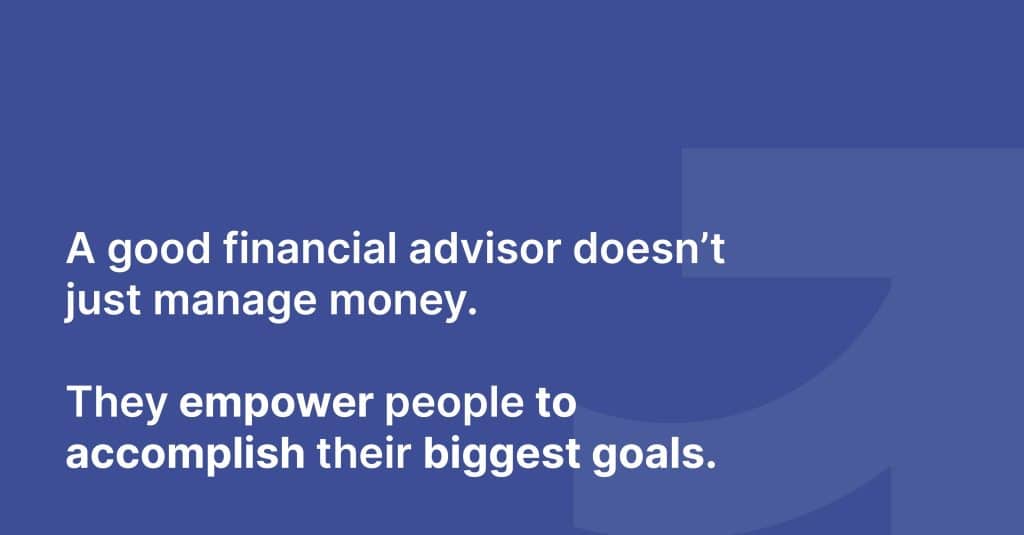 A good financial advisor doesn’t just manage money.

They empower people to accomplish their biggest goals.